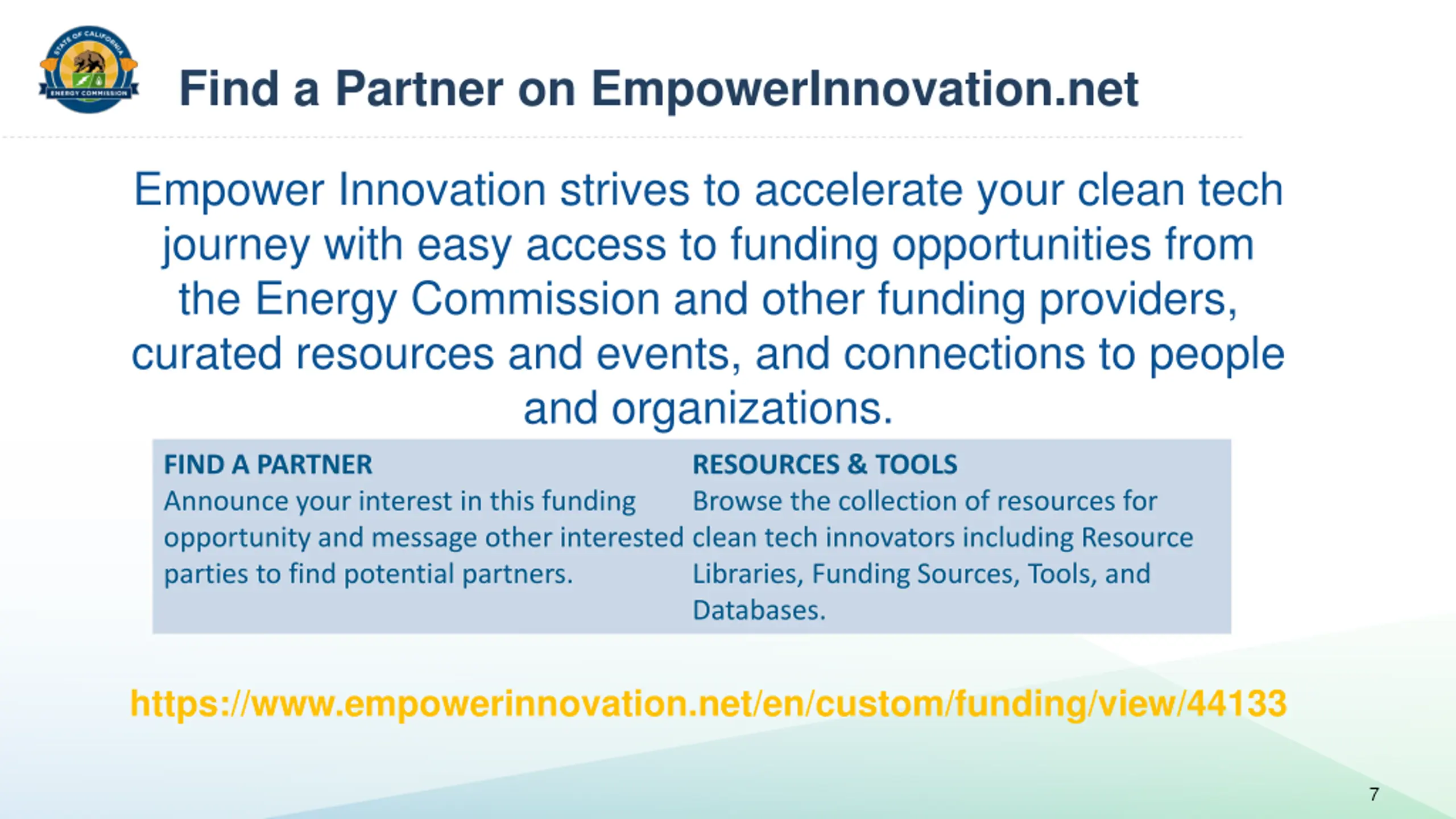 STATE OF CALIFORNIA
ENERGY COMMISSION

Find a Partner on EmpowerInnovation.net

Empower Innovation strives to accelerate your clean tech journey with easy access to funding opportunities from the Energy Commission and other funding providers, curated resources and events, and connections to people and organizations.

FIND A PARTNER
Announce your interest in this funding opportunity and message other interested parties to find potential partners.

RESOURCES & TOOLS
Browse the collection of resources for clean tech innovators including Resource Libraries, Funding Sources, Tools, and Databases.

https://www.empowerinnovation.net/en/custom/funding/view/44133

7